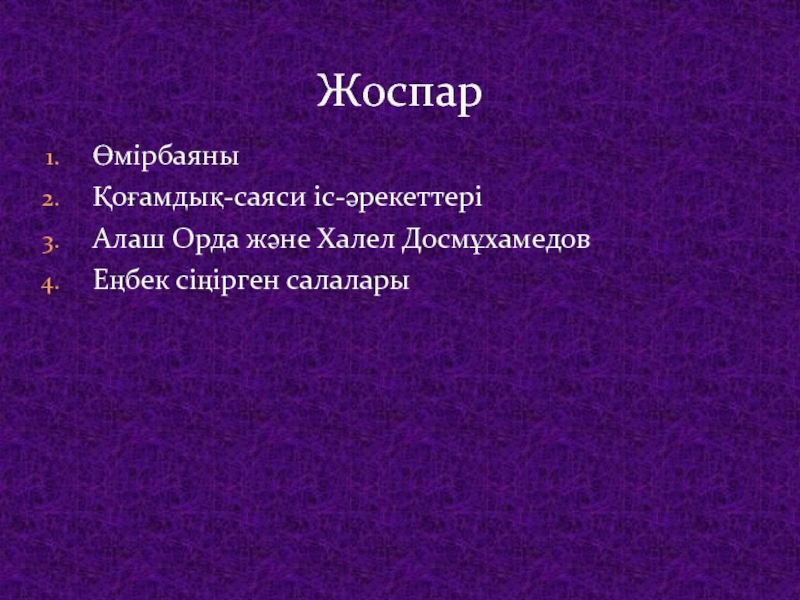 Жоспар

1. Өмірбаяны
2. Қоғамдық-саяси іс-әрекеттері
3. Алаш Орда және Халел Досмұхамедов
4. Еңбек сіңірген салалары